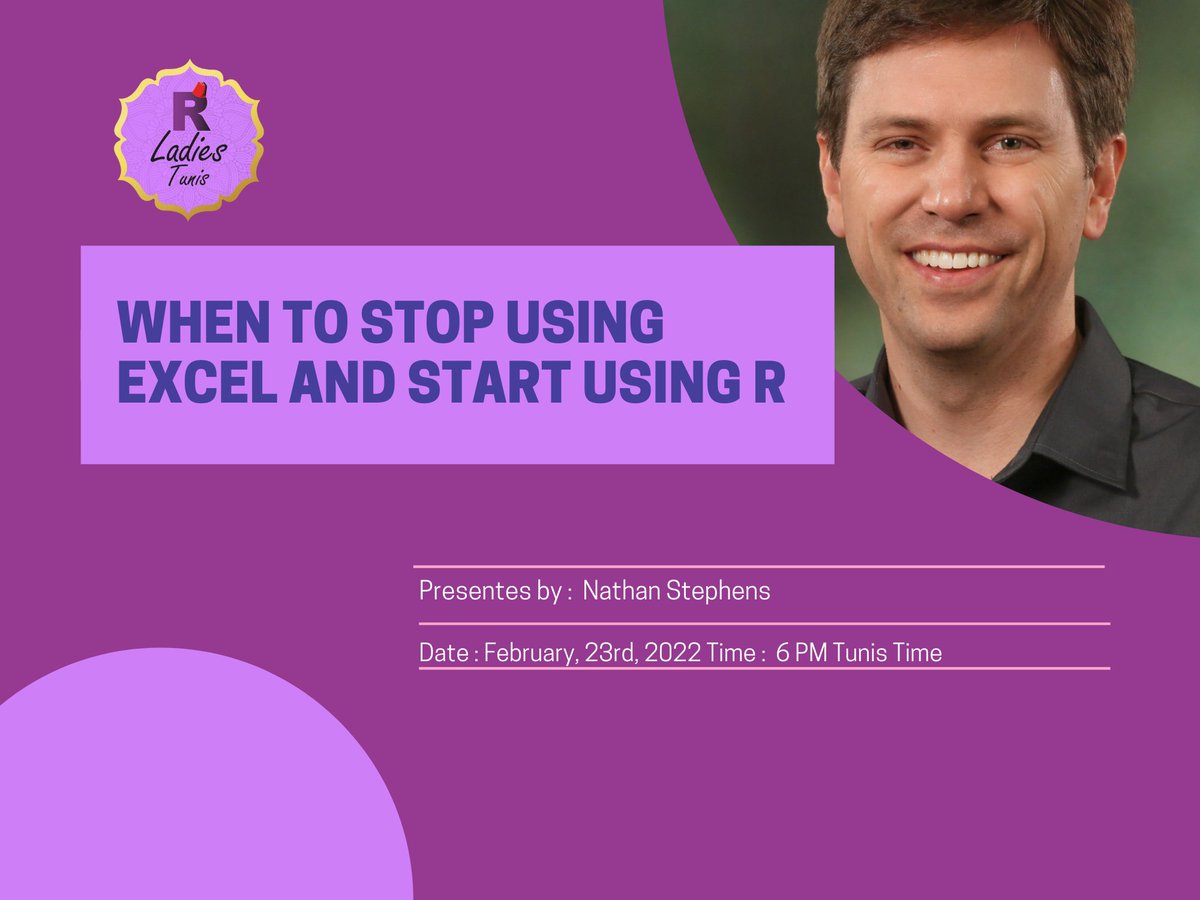 R Ladies Tunis

WHEN TO STOP USING EXCEL AND START USING R

Presentes by : Nathan Stephens

Date : February, 23rd, 2022 Time : 6 PM Tunis Time